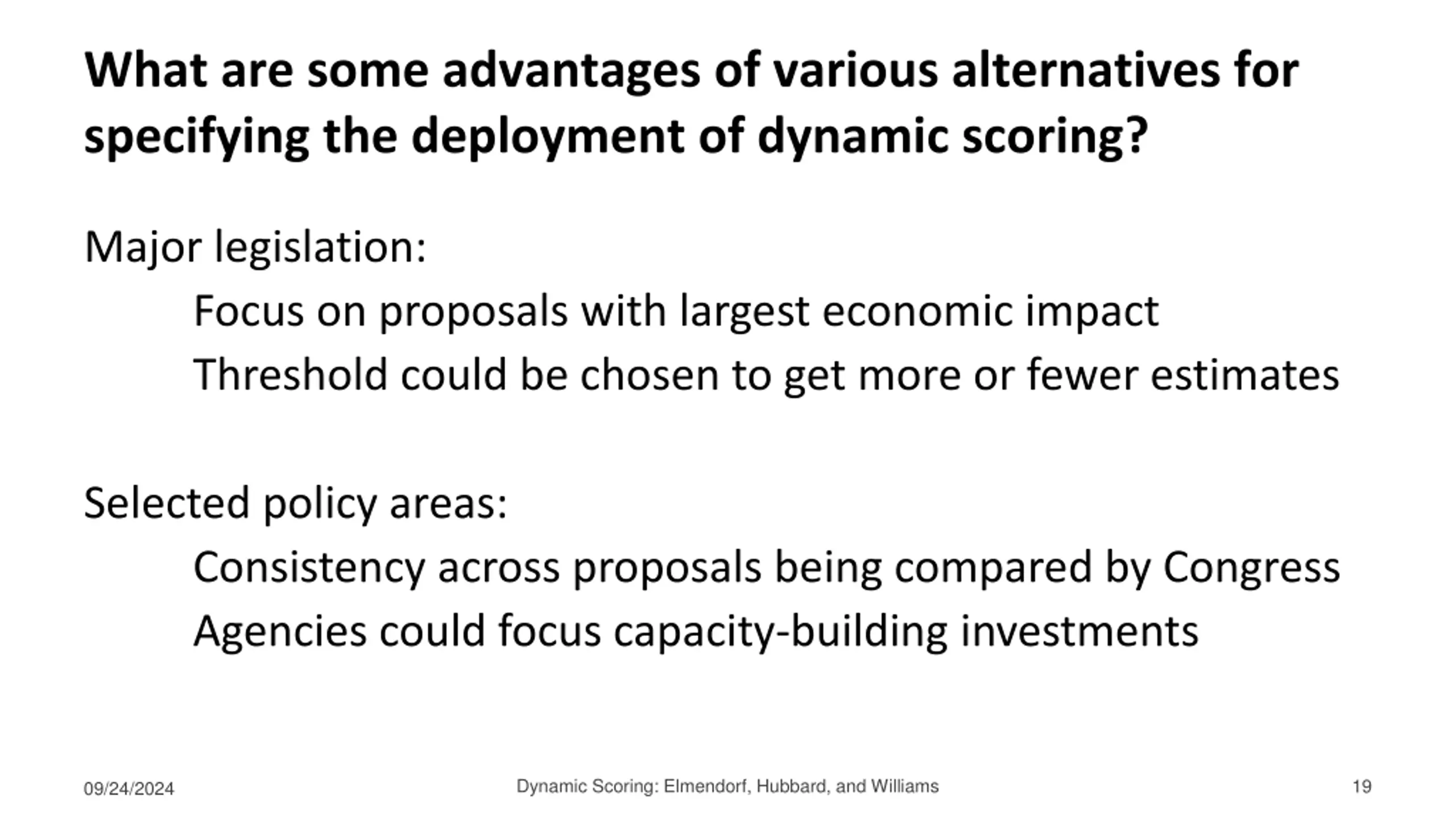 What are some advantages of various alternatives for specifying the deployment of dynamic scoring?

Major legislation:

Focus on proposals with largest economic impact

Threshold could be chosen to get more or fewer estimates

Selected policy areas:

Consistency across proposals being compared by Congress

Agencies could focus capacity-building investments

09/24/2024

Dynamic Scoring: Elmendorf, Hubbard, and Williams

19